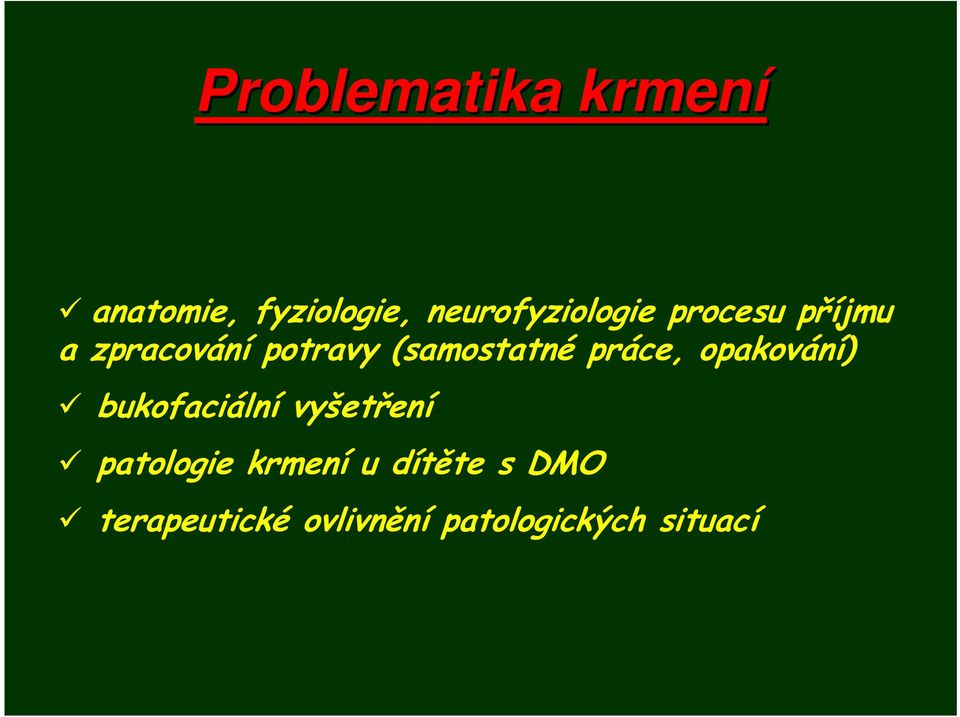 Problematika krmení

✓ anatomie, fyziologie, neurofyziologie procesu příjmu a zpracování potravy (samostatné práce, opakování)

✓ bukofaciální vyšetření

✓ patologie krmení u dítěte s DMO

✓ terapeutické ovlivnění patologických situací